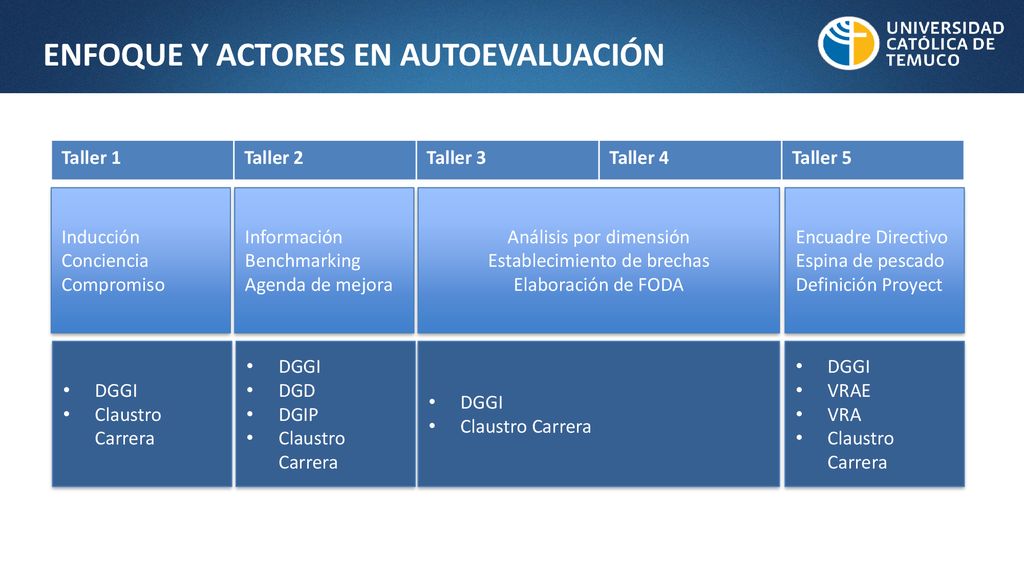 ENFOQUE Y ACTORES EN AUTOEVALUACIÓN

UNIVERSIDAD CATÓLICA DE TEMUCO

Taller 1

Taller 2

Taller 3

Taller 4

Taller 5

Inducción
Conciencia
Compromiso

Información
Benchmarking
Agenda de mejora

Análisis por dimensión
Establecimiento de brechas
Elaboración de FODA

Encuadre Directivo
Espina de pescado
Definición Proyect

• DGGI
• Claustro Carrera

• DGGI
• DGD
• DGIP
• Claustro Carrera

• DGGI
• Claustro Carrera

• DGGI
• VRAE
• VRA
• Claustro Carrera